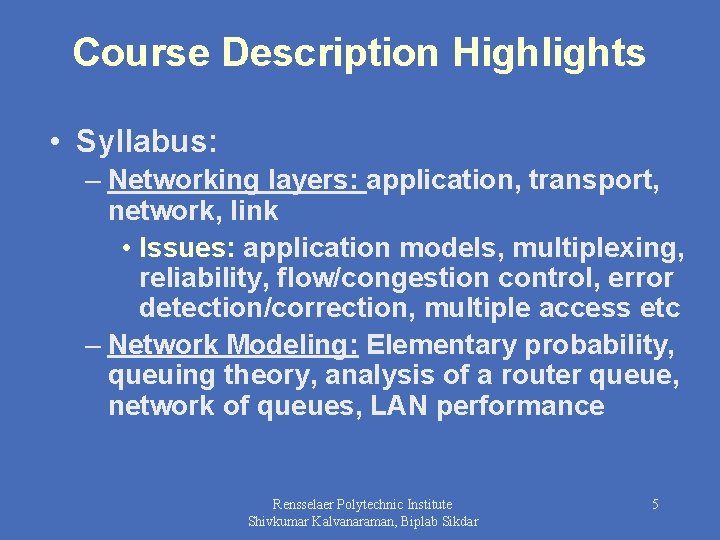 Course Description Highlights

• Syllabus:
– Networking layers: application, transport, network, link
• Issues: application models, multiplexing, reliability, flow/congestion control, error detection/correction, multiple access etc
– Network Modeling: Elementary probability, queuing theory, analysis of a router queue, network of queues, LAN performance

Rensselaer Polytechnic Institute
Shivkumar Kalvanaraman, Biplab Sikdar

5